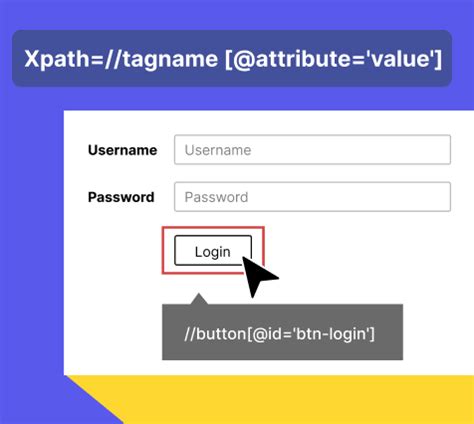 Xpath=//tagname [@attribute='value']

Username

Username

Password

Password

Login

//button[@id='btn-login']